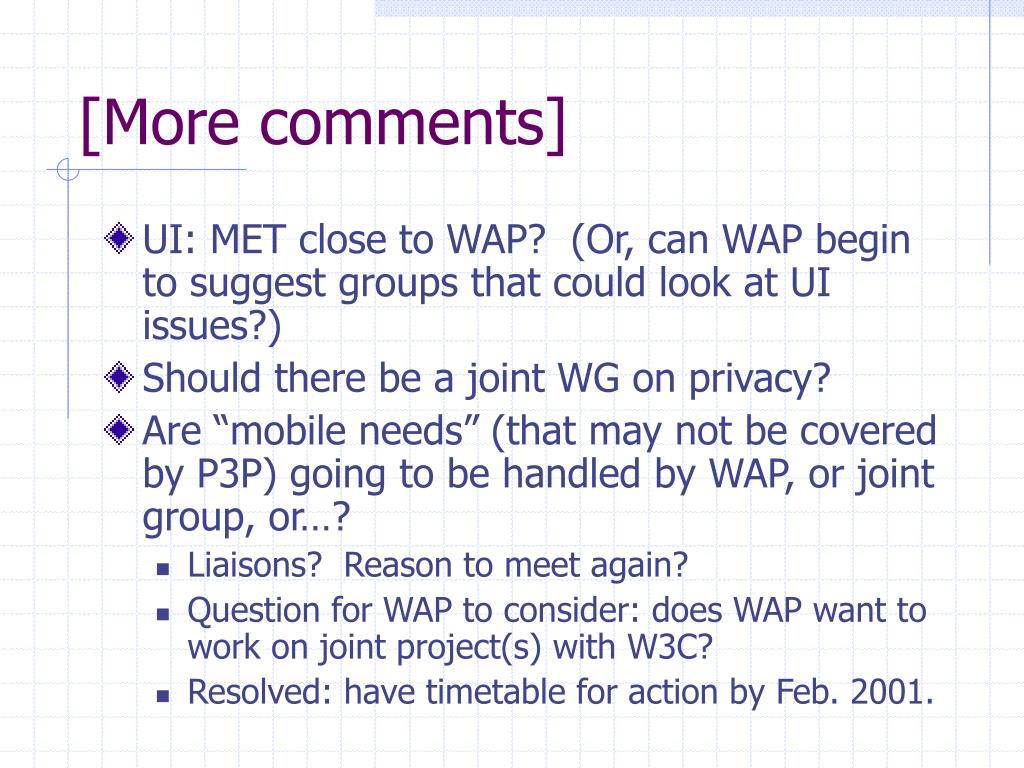 [More comments]

UI: MET close to WAP?  (Or, can WAP begin to suggest groups that could look at UI issues?)

Should there be a joint WG on privacy?

Are “mobile needs” (that may not be covered by P3P) going to be handled by WAP, or joint group, or…?

Liaisons?  Reason to meet again?

Question for WAP to consider: does WAP want to work on joint project(s) with W3C?

Resolved: have timetable for action by Feb. 2001.